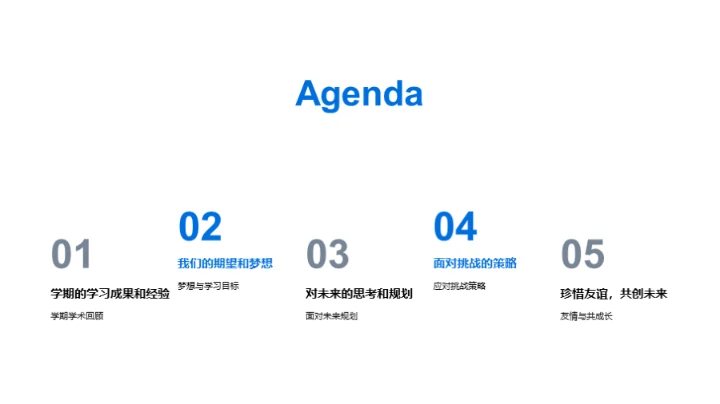 Agenda

01
学期的学习成果和经验
学期学术回顾

02
我们的期望和梦想
梦想与学习目标

03
对未来的思考和规划
面对未来规划

04
面对挑战的策略
应对挑战策略

05
珍惜友谊，共创未来
友情与共成长